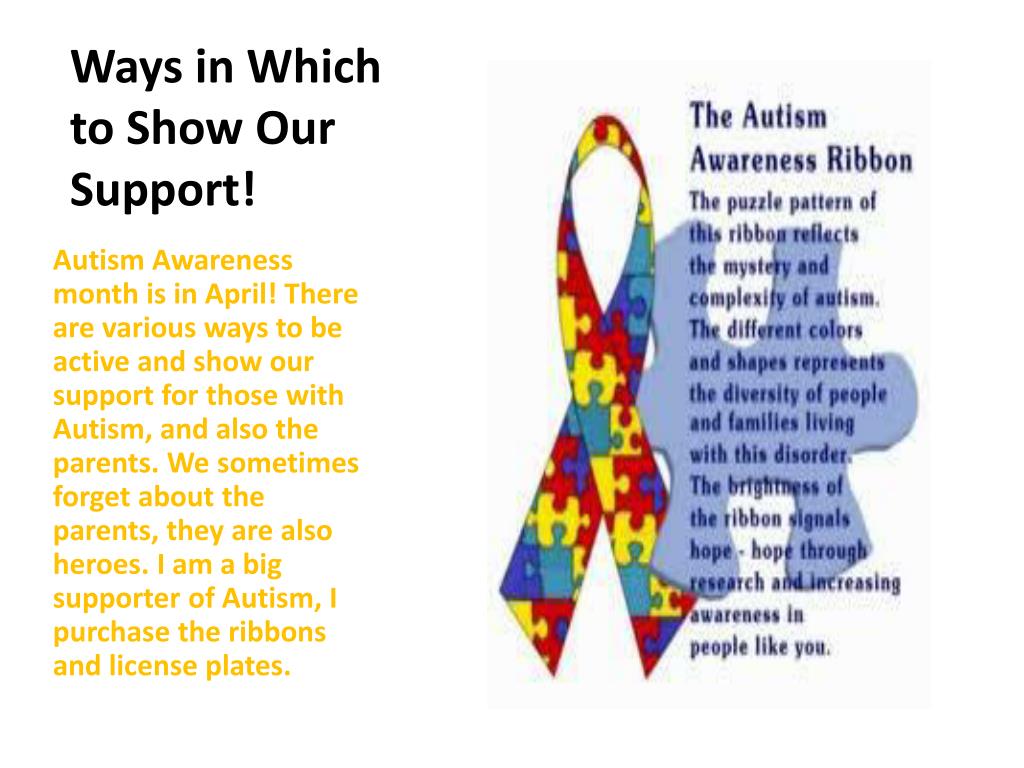 Ways in Which to Show Our Support!

Autism Awareness month is in April! There are various ways to be active and show our support for those with Autism, and also the parents. We sometimes forget about the parents, they are also heroes. I am a big supporter of Autism, I purchase the ribbons and license plates.

The Autism Awareness Ribbon

The puzzle pattern of this ribbon reflects the mystery and complexity of autism. The different colors and shapes represents the diversity of people and families living with this disorder. The brightness of the ribbon signals hope - hope through research and increasing awareness in people like you.